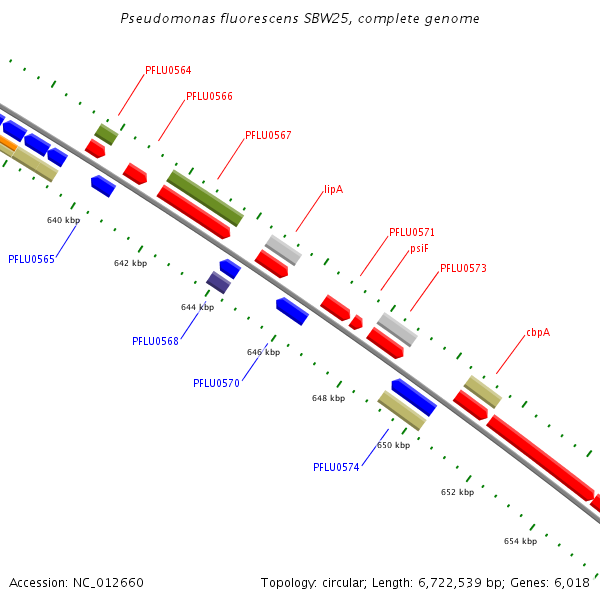 Pseudomonas fluorescens SBW25, complete genome

PFLU0564

PFLU0566

PFLU0567

lipA

PFLU0571

psiF

PFLU0573

cbpA

640 kbp

PFLU0565

642 kbp

644 kbp

PFLU0568

646 kbp

PFLU0570

648 kbp

650 kbp

PFLU0574

652 kbp

654 kbp

Accession: NC_012660

Topology: circular; Length: 6,722,539 bp; Genes: 6,018